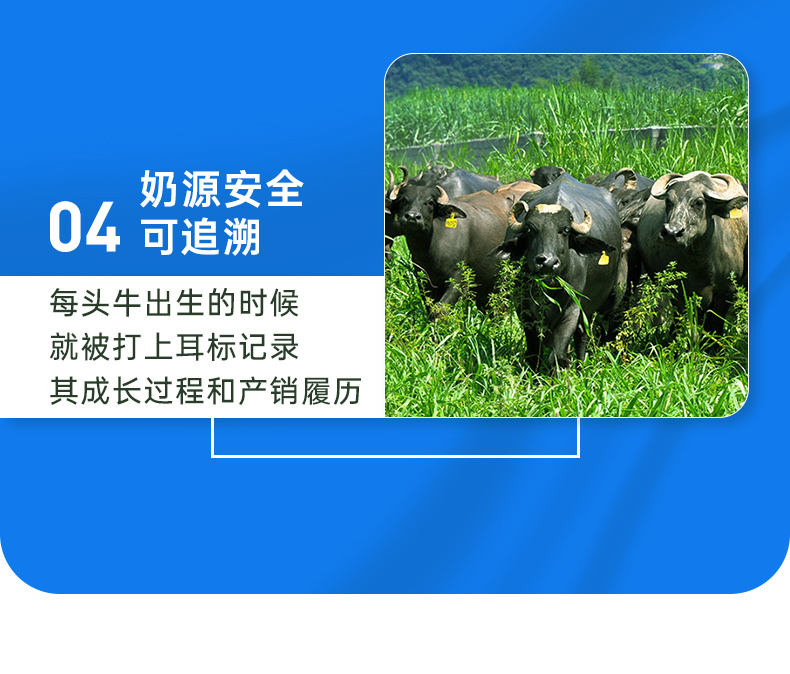 04 奶源安全
可追溯

每头牛出生的时候
就被打上耳标记录
其成长过程和产销履历